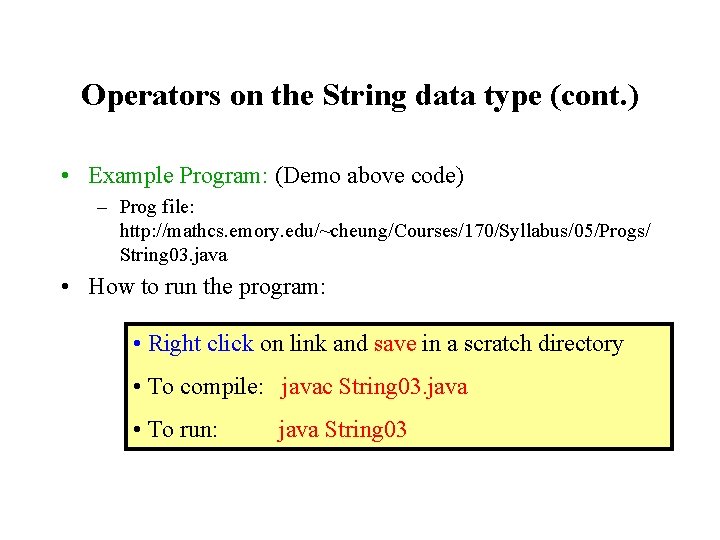 Operators on the String data type (cont.)

• Example Program: (Demo above code)

– Prog file: http://mathcs.emory.edu/~cheung/Courses/170/Syllabus/05/Progs/String03.java

• How to run the program:

• Right click on link and save in a scratch directory

• To compile: javac String03.java

• To run: java String03